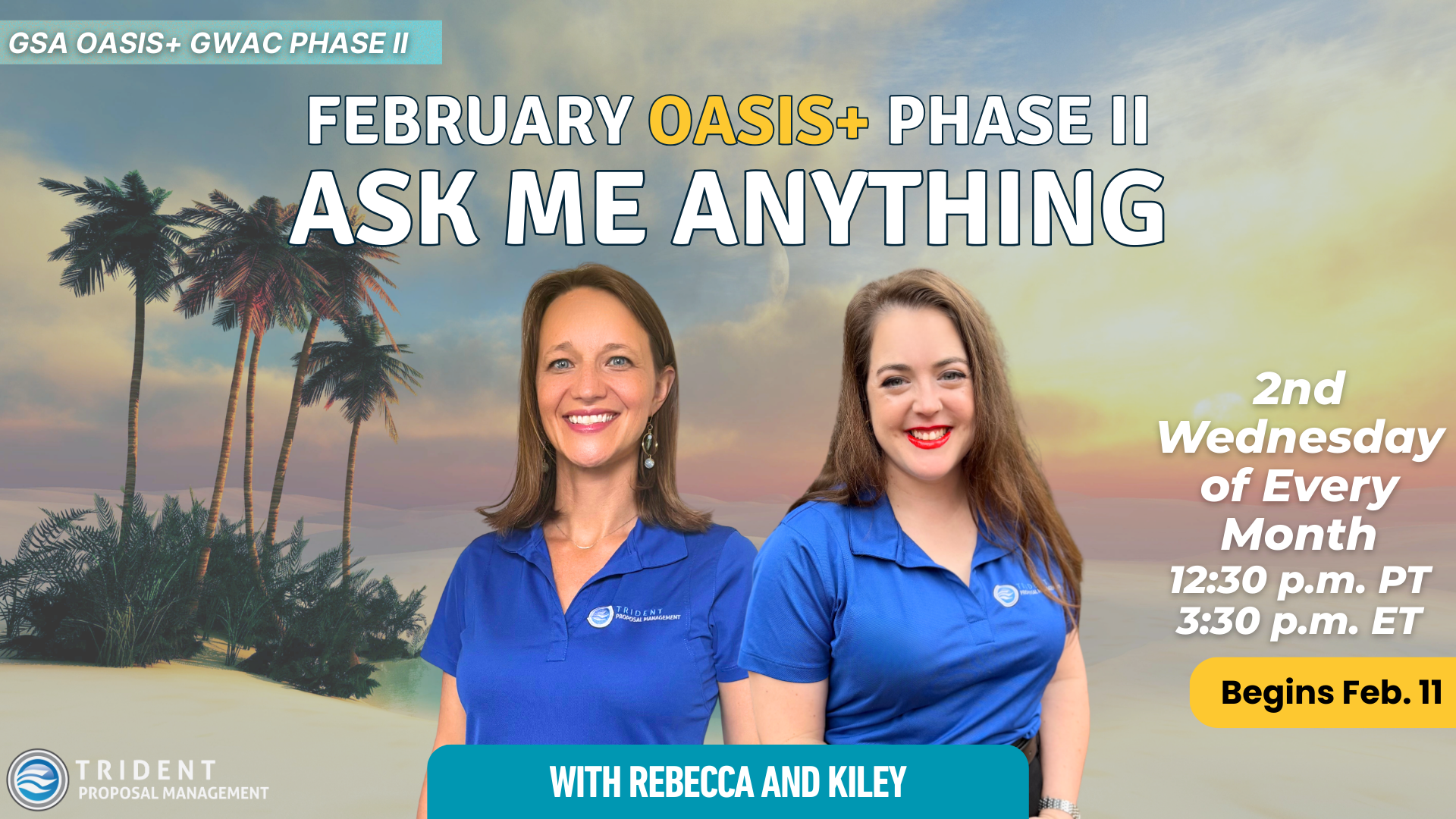 GSA OASIS+ GWAC PHASE II

FEBRUARY OASIS+ PHASE II
ASK ME ANYTHING

TRIDENT PROPOSAL MANAGEMENT

2nd Wednesday of Every Month
12:30 p.m. PT
3:30 p.m. ET

Begins Feb. 11

TRIDENT
PROPOSAL MANAGEMENT

WITH REBECCA AND KILEY